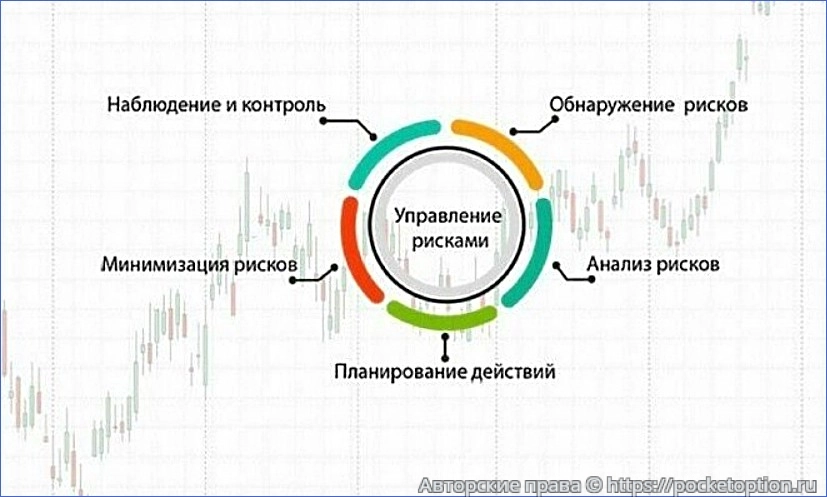 Наблюдение и контроль

Обнаружение рисков

Управление рисками

Минимизация рисков

Анализ рисков

Планирование действий

Авторские права © https://pocketoption.ru